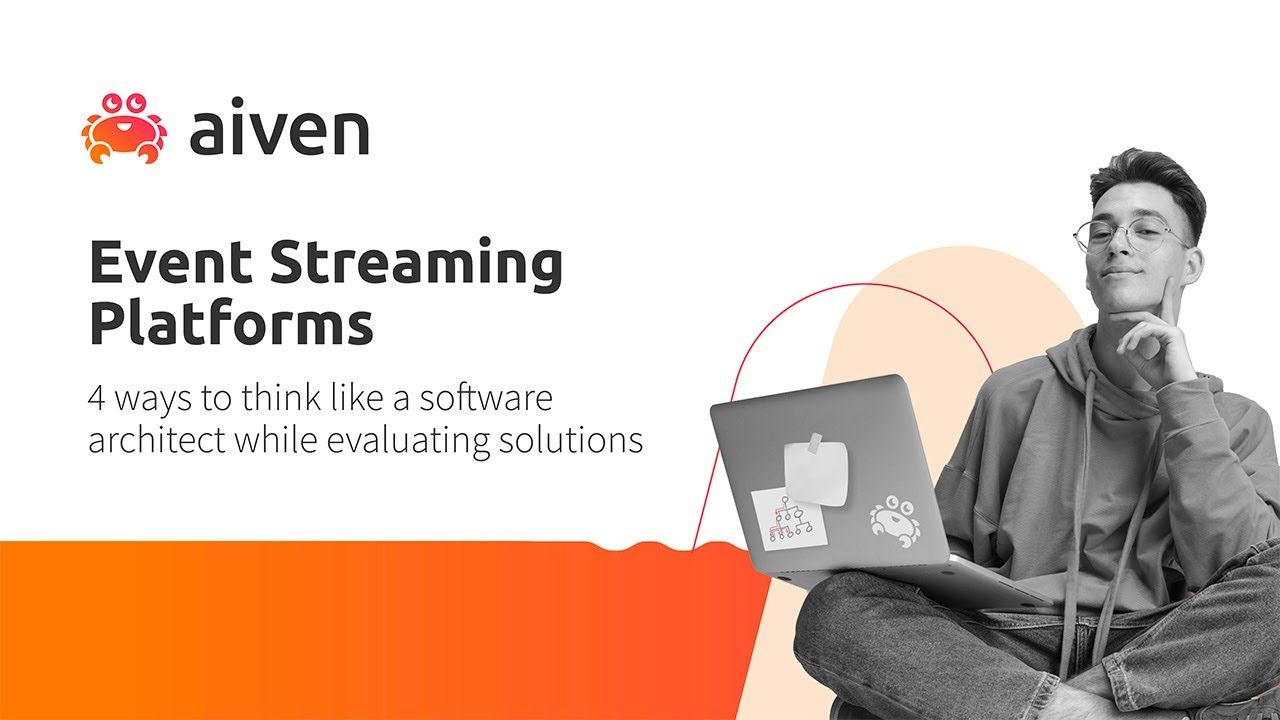 aiven

Event Streaming Platforms

4 ways to think like a software architect while evaluating solutions